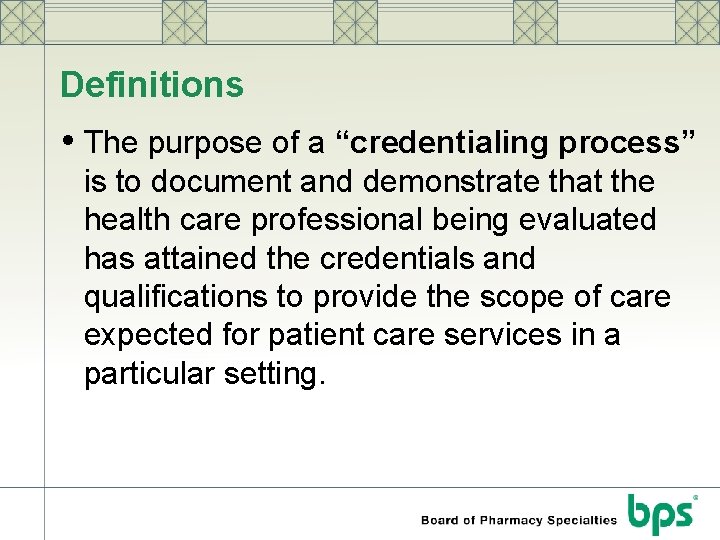 Definitions

• The purpose of a “credentialing process” is to document and demonstrate that the health care professional being evaluated has attained the credentials and qualifications to provide the scope of care expected for patient care services in a particular setting.

Board of Pharmacy Specialties bps®